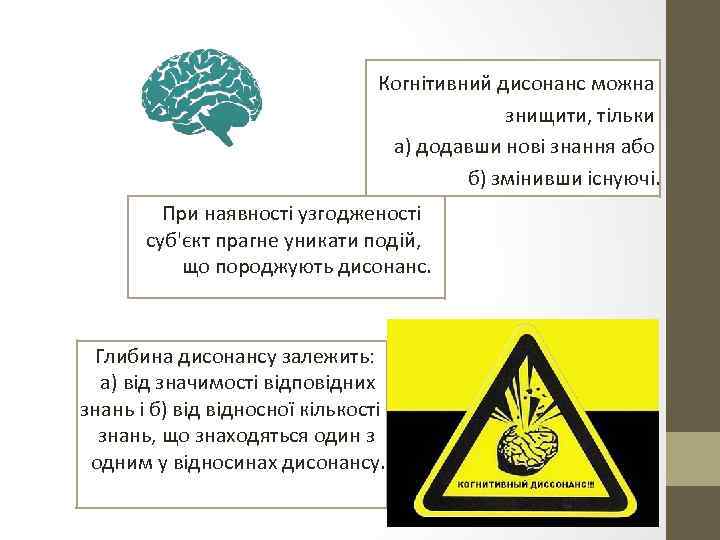 Когнітивний дисонанс можна знищити, тільки
а) додавши нові знання або
б) змінивши існуючі.

При наявності узгодженості суб'єкт прагне уникати подій, що породжують дисонанс.

Глибина дисонансу залежить:
а) від значимості відповідних знань і б) від відносної кількості знань, що знаходяться один з одним у відносинах дисонансу.

КОГНИТИВНЫЙ ДИССОНАНС!!!